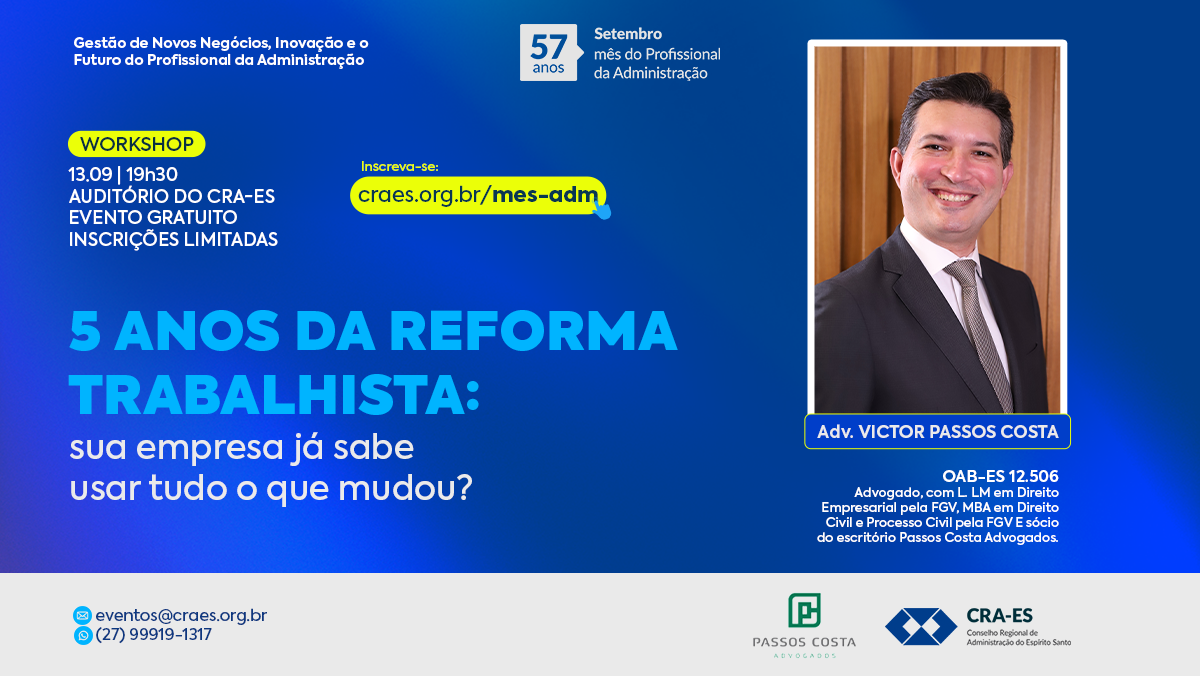 Gestão de Novos Negócios, Inovação e o Futuro do Profissional da Administração

57 anos

Setembro
mês do Profissional da Administração

WORKSHOP
13.09 | 19h30
AUDITÓRIO DO CRA-ES
EVENTO GRATUITO
INSCRIÇÕES LIMITADAS

Inscreva-se:
craes.org.br/mes-adm

5 ANOS DA REFORMA TRABALHISTA:
sua empresa já sabe usar tudo o que mudou?

Adv. VICTOR PASSOS COSTA

OAB-ES 12.506
Advogado, com L. LM em Direito Empresarial pela FGV, MBA em Direito Civil e Processo Civil pela FGV E sócio do escritório Passos Costa Advogados.

eventos@craes.org.br
(27) 99919-1317

PASSOS COSTA
ADVOGADOS

CRA-ES
Conselho Regional de Administração do Espírito Santo